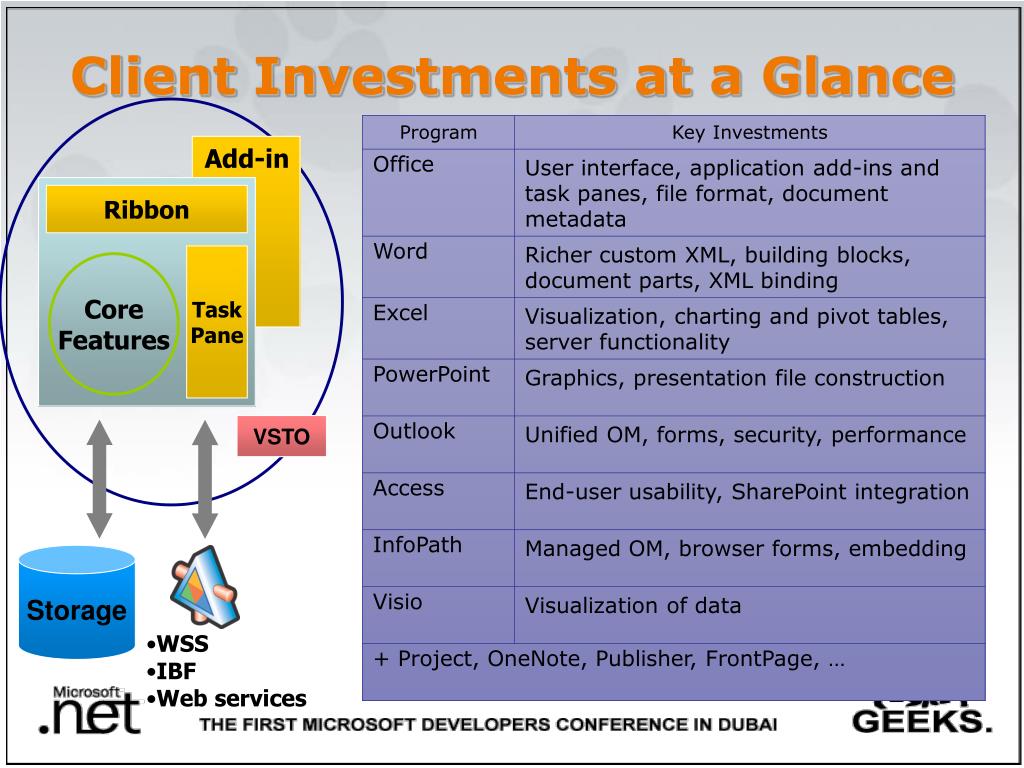 Client Investments at a Glance

Add-in

Ribbon

Core Features

Task Pane

VSTO

Storage

•WSS
•IBF
•Web services

| Program | Key Investments |
|---|---|
| Office | User interface, application add-ins and task panes, file format, document metadata |
| Word | Richer custom XML, building blocks, document parts, XML binding |
| Excel | Visualization, charting and pivot tables, server functionality |
| PowerPoint | Graphics, presentation file construction |
| Outlook | Unified OM, forms, security, performance |
| Access | End-user usability, SharePoint integration |
| InfoPath | Managed OM, browser forms, embedding |
| Visio | Visualization of data |
| + Project, OneNote, Publisher, FrontPage, … | |

Microsoft .net

THE FIRST MICROSOFT DEVELOPERS CONFERENCE IN DUBAI

GEEKS.